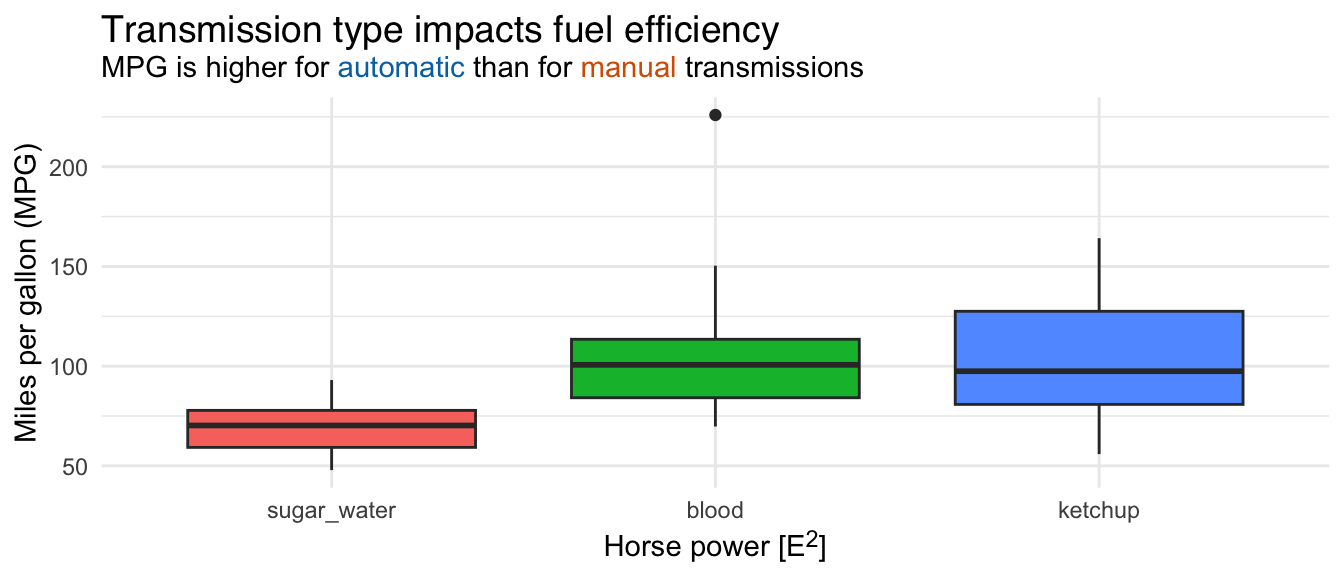 Transmission type impacts fuel efficiency
MPG is higher for automatic than for manual transmissions

Miles per gallon (MPG)

200
150
100
50

sugar_water
blood
ketchup

Horse power [$E^2$]